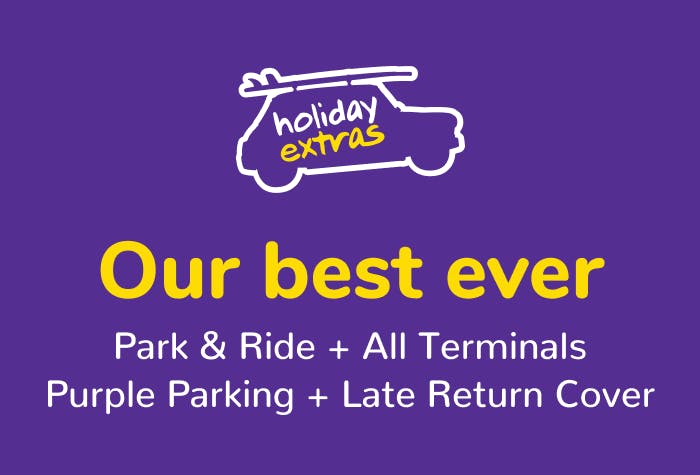 holiday extras

Our best ever

Park & Ride + All Terminals
Purple Parking + Late Return Cover